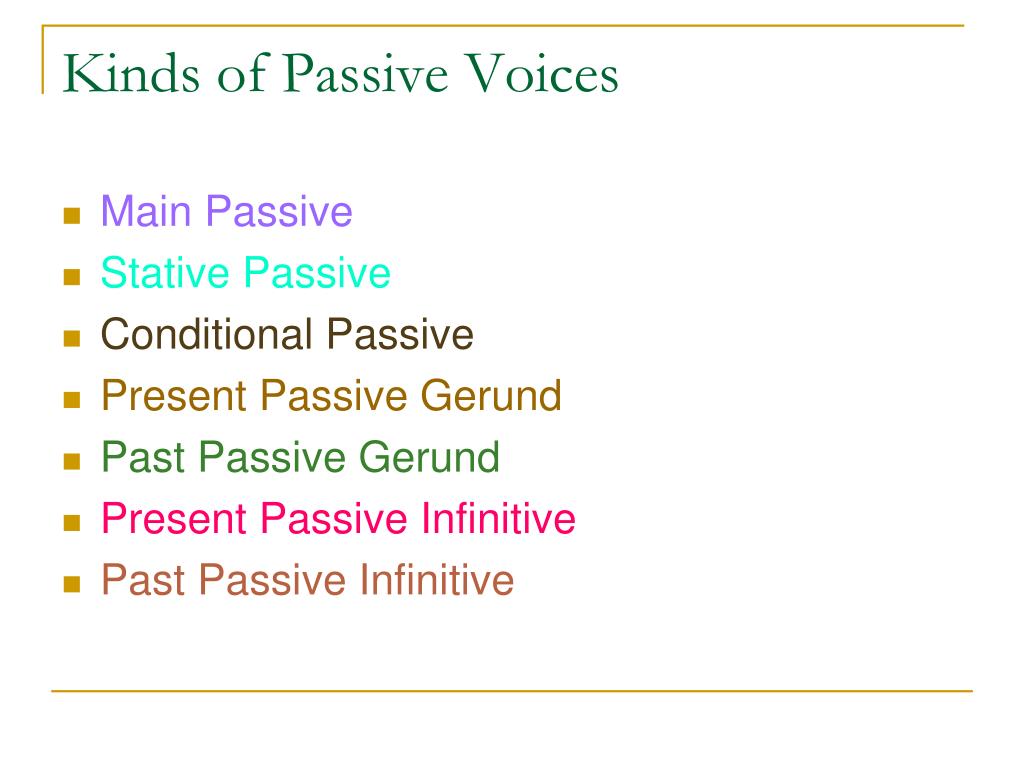 Kinds of Passive Voices

- Main Passive
- Stative Passive
- Conditional Passive
- Present Passive Gerund
- Past Passive Gerund
- Present Passive Infinitive
- Past Passive Infinitive